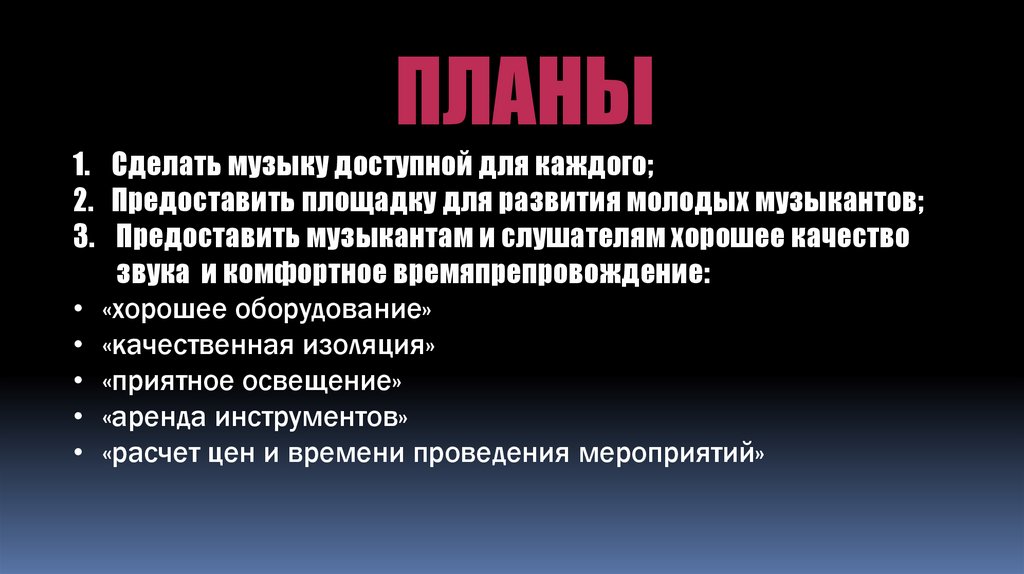 ПЛАНЫ

1. Сделать музыку доступной для каждого;
2. Предоставить площадку для развития молодых музыкантов;
3. Предоставить музыкантам и слушателям хорошее качество звука и комфортное времяпрепровождение:

• «хорошее оборудование»
• «качественная изоляция»
• «приятное освещение»
• «аренда инструментов»
• «расчет цен и времени проведения мероприятий»